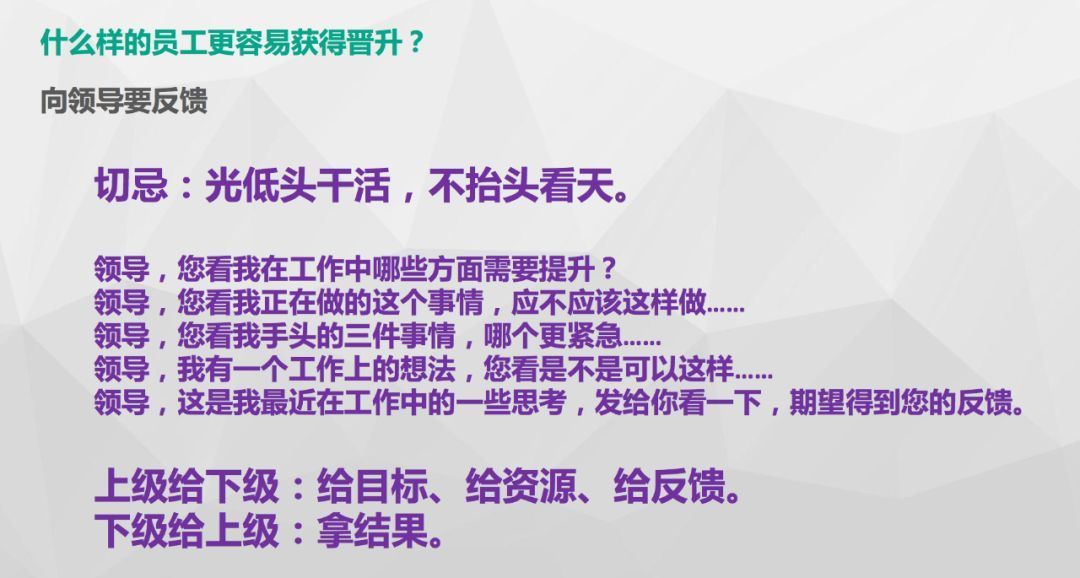 什么样的员工更容易获得晋升？

向领导要反馈

切忌：光低头干活，不抬头看天。

领导，您看我在工作中哪些方面需要提升？
领导，您看我正在做的这个事情，应不应该这样做......
领导，您看我手头的三件事情，哪个更紧急......
领导，我有一个工作上的想法，您看是不是可以这样......
领导，这是我最近在工作中的一些思考，发给你看一下，期望得到您的反馈。

上级给下级：给目标、给资源、给反馈。
下级给上级：拿结果。